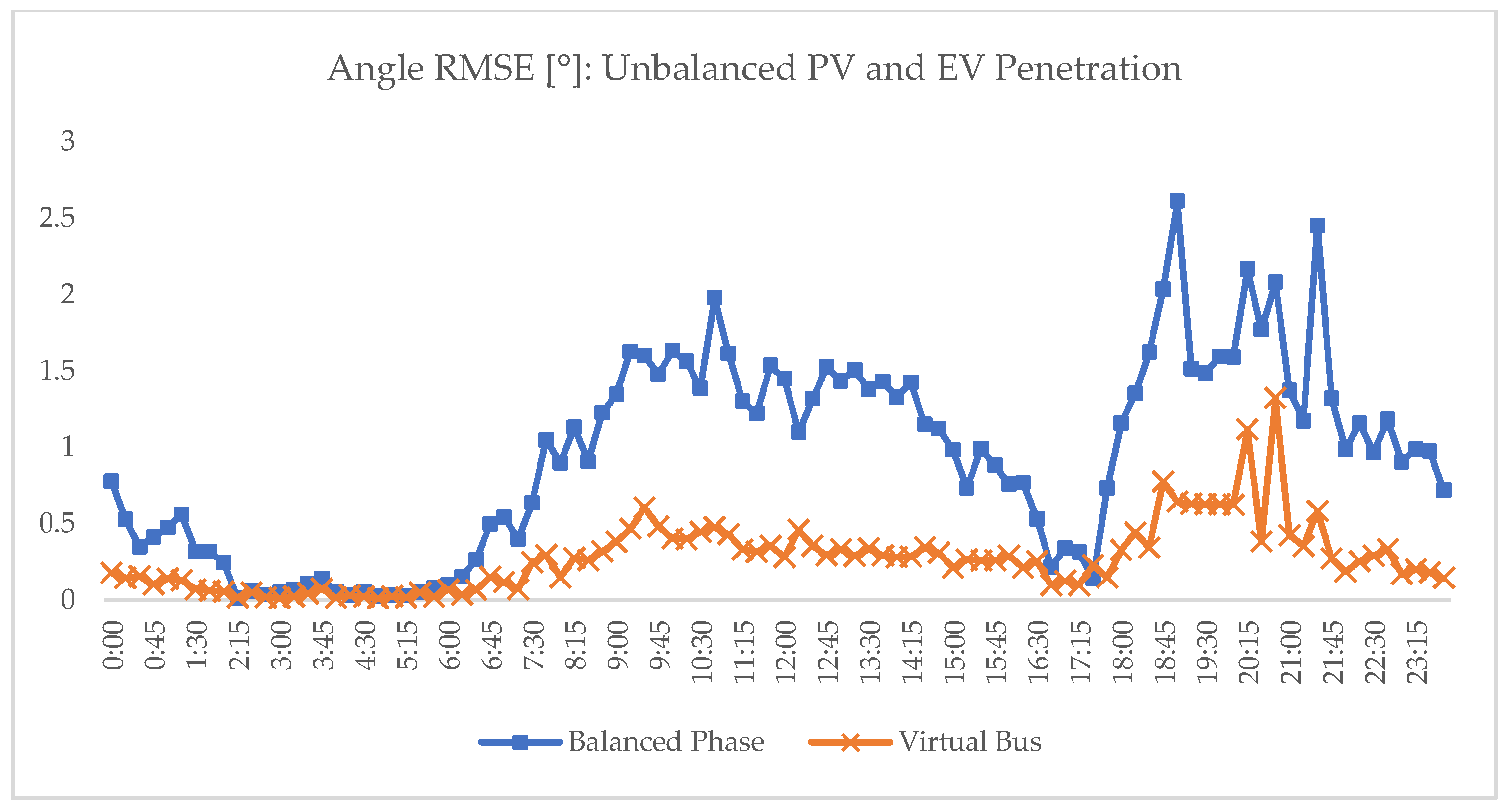 Angle RMSE [°]: Unbalanced PV and EV Penetration

3
2.5
2
1.5
1
0.5
0

0:00
0:45
1:30
2:15
3:00
3:45
4:30
5:15
6:00
6:45
7:30
8:15
9:00
9:45
10:30
11:15
12:00
12:45
13:30
14:15
15:00
15:45
16:30
17:15
18:00
18:45
19:30
20:15
21:00
21:45
22:30
23:15

Balanced Phase
Virtual Bus